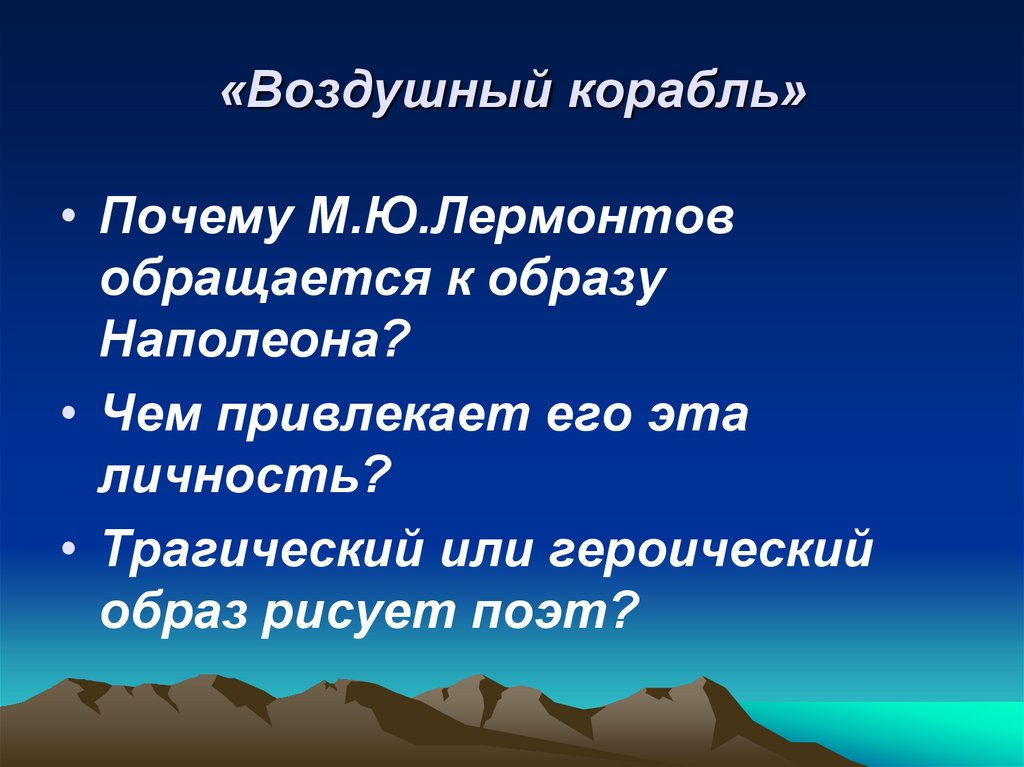 «Воздушный корабль»

• Почему М.Ю.Лермонтов обращается к образу Наполеона?
• Чем привлекает его эта личность?
• Трагический или героический образ рисует поэт?